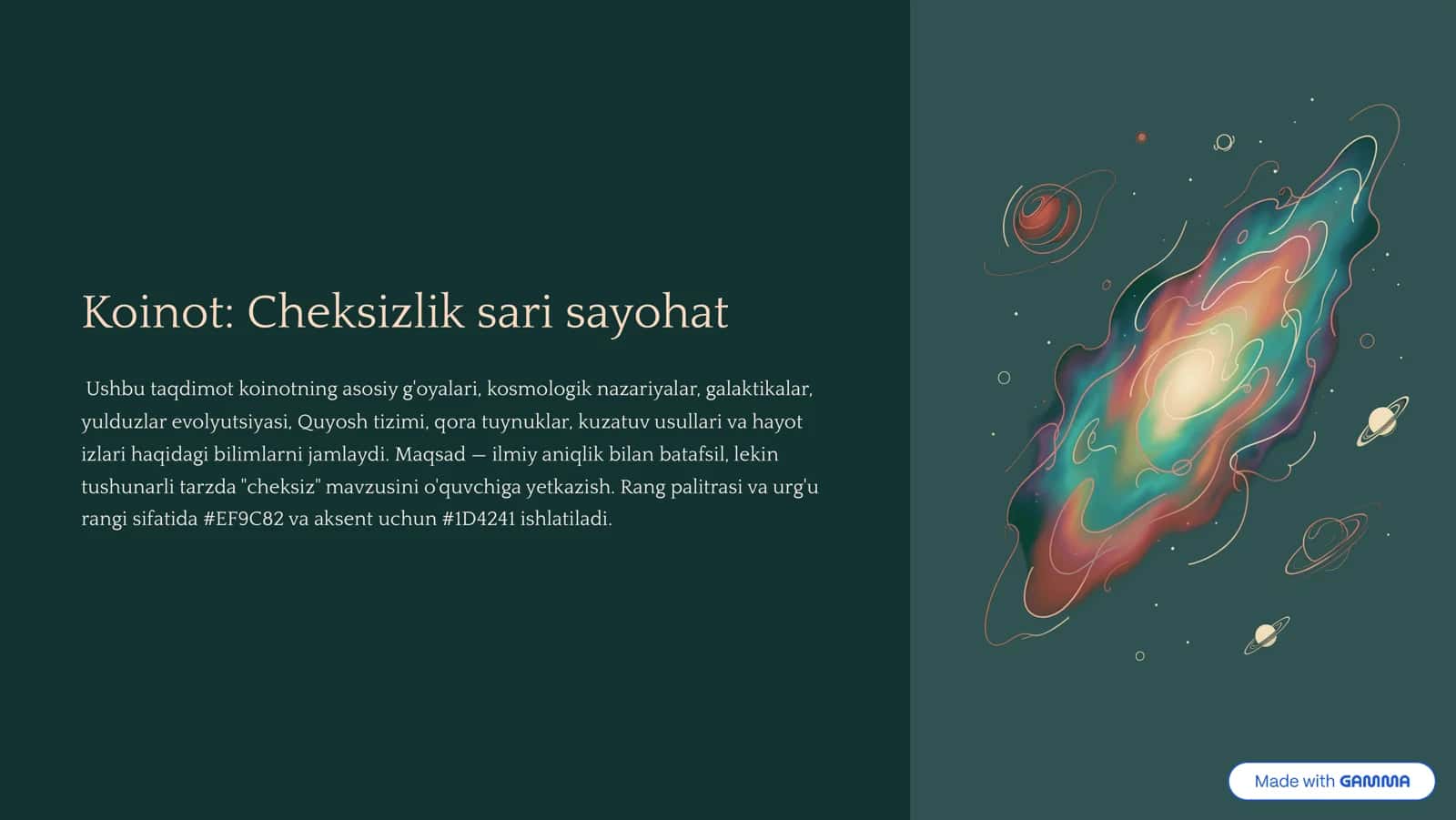 Koinot: Cheksizlik sari sayohat

Ushbu taqdimot koinotning asosiy g'oyalari, kosmologik nazariyalar, galaktikalar, yulduzlar evolyutsiyasi, Quyosh tizimi, qora tuynuklar, kuzatuv usullari va hayot izlari haqidagi bilimlarni jamlaydi. Maqsad — ilmiy aniqlik bilan batafsil, lekin tushunarli tarzda "cheksiz" mavzusini o'quvchiga yetkazish. Rang palitrasi va urg'u rangi sifatida #EF9C82 va aksent uchun #1D4241 ishlatiladi.

Made with GAMMA